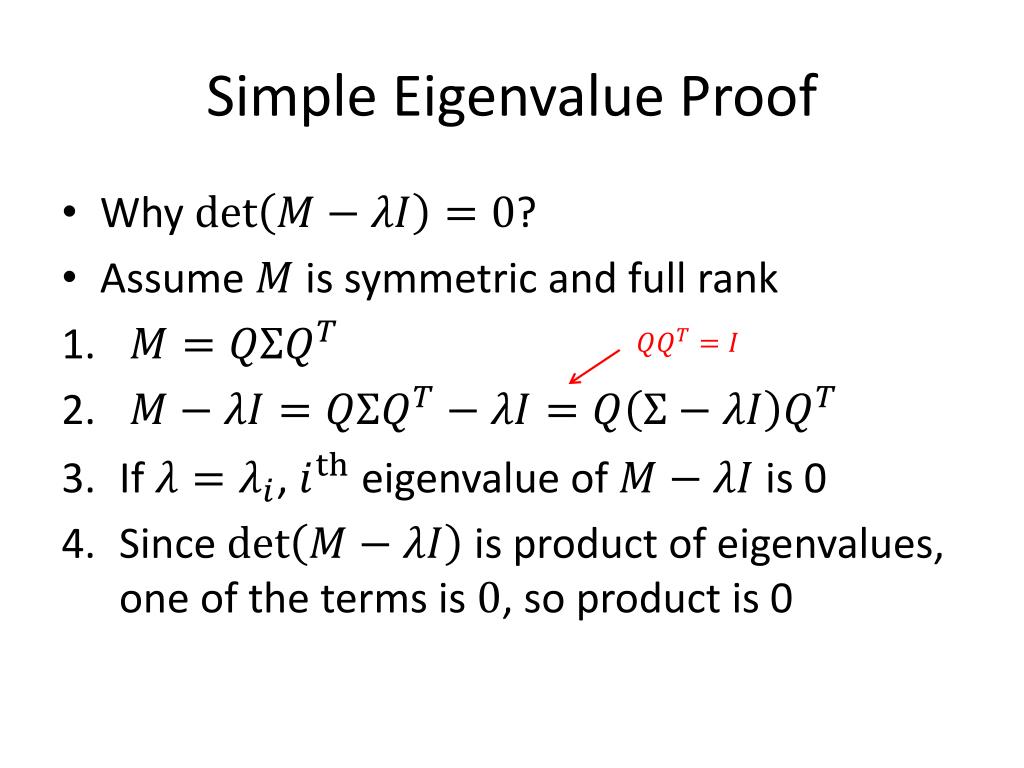 Simple Eigenvalue Proof

• Why $\det(M - \lambda I) = 0$?
• Assume $M$ is symmetric and full rank

1. $M = Q\Sigma Q^T$

$QQ^T = I$

2. $M - \lambda I = Q\Sigma Q^T - \lambda I = Q(\Sigma - \lambda I)Q^T$
3. If $\lambda = \lambda_i$, $i^{\text{th}}$ eigenvalue of $M - \lambda I$ is 0
4. Since $\det(M - \lambda I)$ is product of eigenvalues, one of the terms is $0$, so product is 0